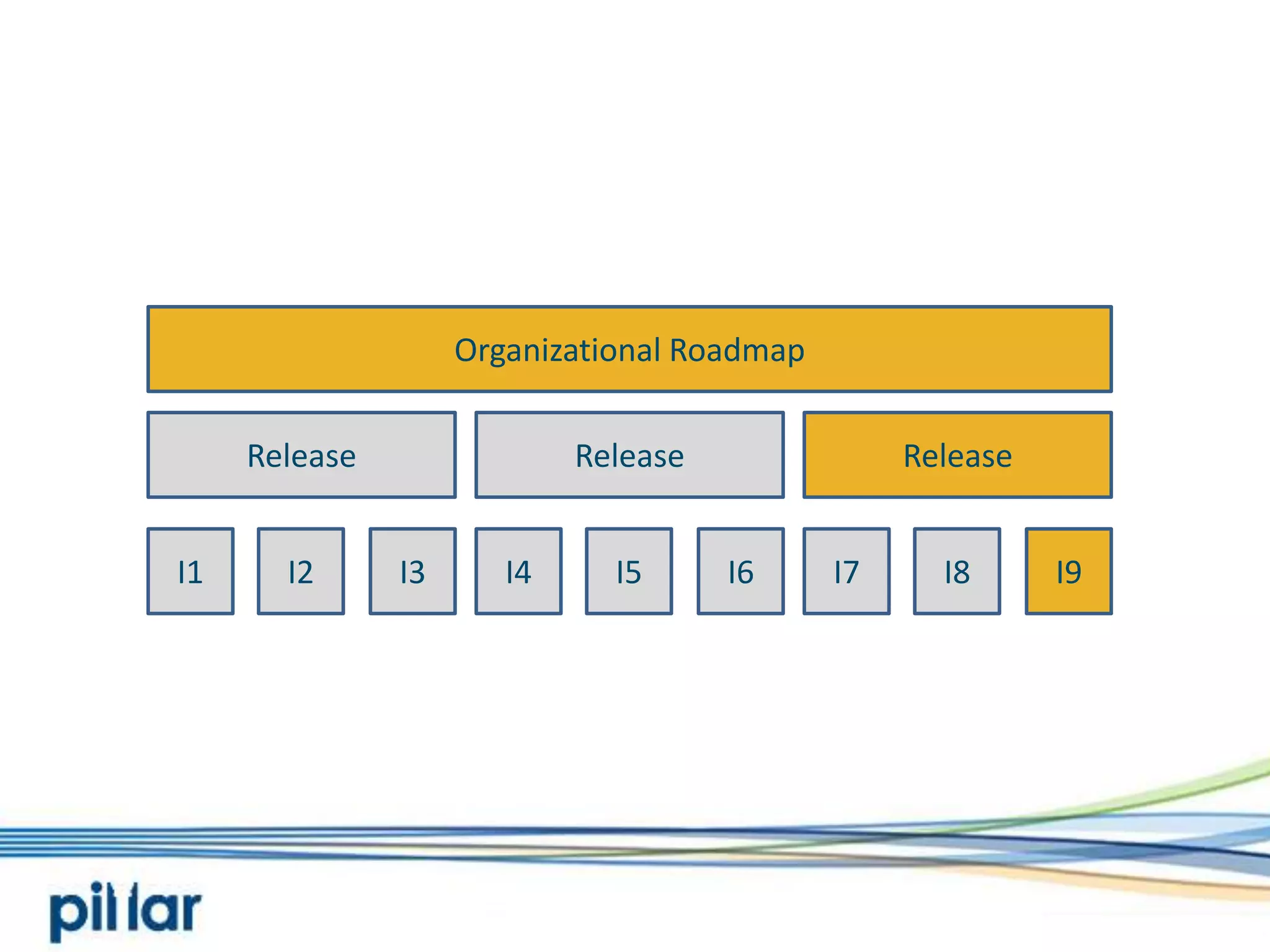 Organizational Roadmap

Release

Release

Release

I1

I2

I3

I4

I5

I6

I7

I8

I9

pillar